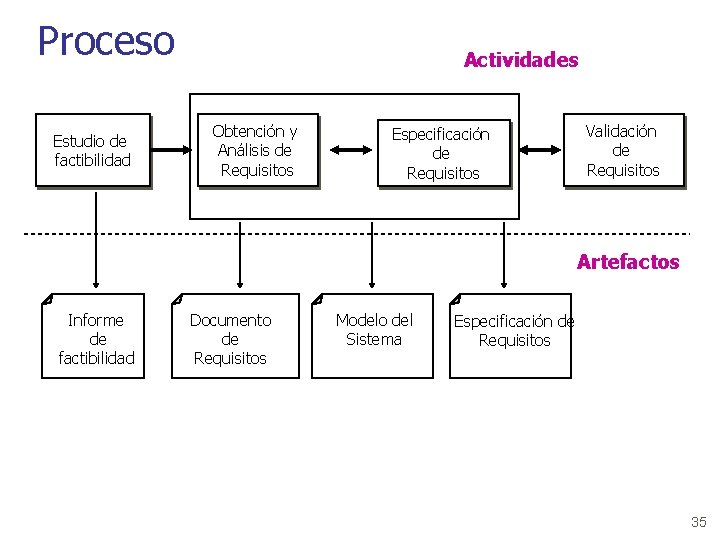 Proceso

Actividades

Estudio de
factibilidad

Obtención y
Análisis de
Requisitos

Especificación
de
Requisitos

Validación
de
Requisitos

Artefactos

Informe
de
factibilidad

Documento
de
Requisitos

Modelo del
Sistema

Especificación de
Requisitos

35